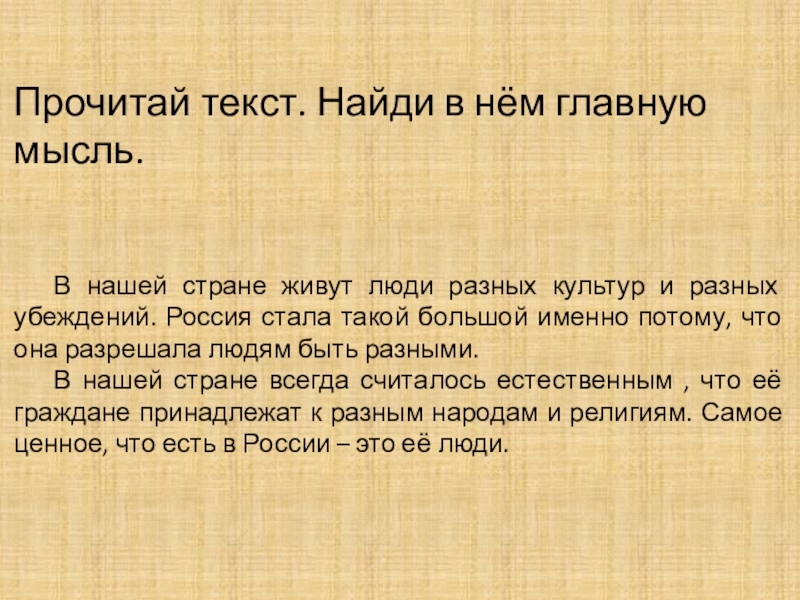 Прочитай текст. Найди в нём главную мысль.

В нашей стране живут люди разных культур и разных убеждений. Россия стала такой большой именно потому, что она разрешала людям быть разными.

В нашей стране всегда считалось естественным , что её граждане принадлежат к разным народам и религиям. Самое ценное, что есть в России – это её люди.